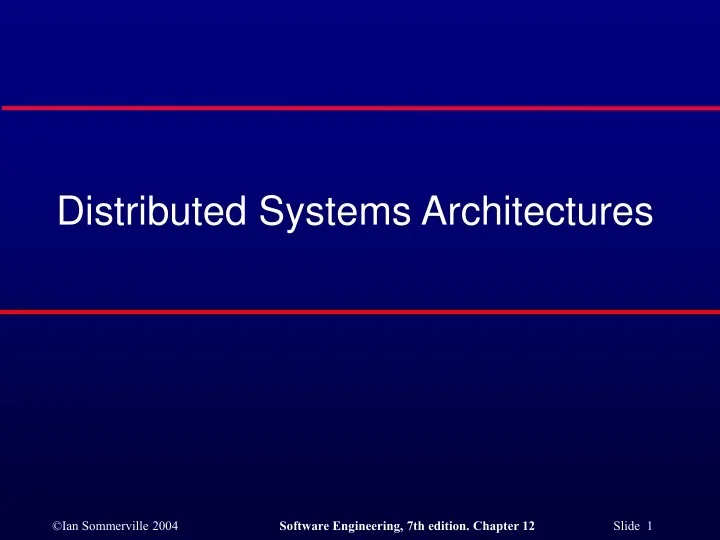 Distributed Systems Architectures

©Ian Sommerville 2004 Software Engineering, 7th edition. Chapter 12 Slide 1